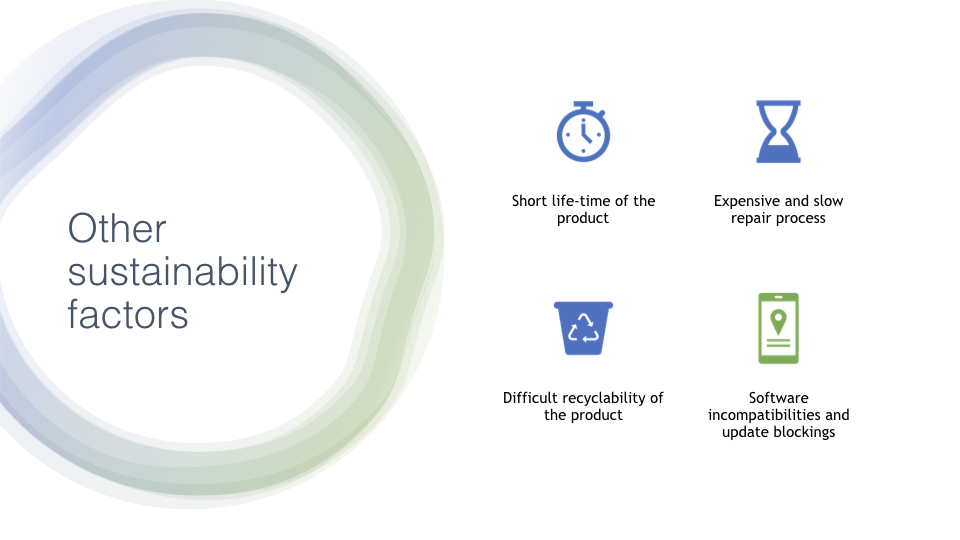 Other sustainability factors

Short life-time of the product

Expensive and slow repair process

Difficult recyclability of the product

Software incompatibilities and update blockings